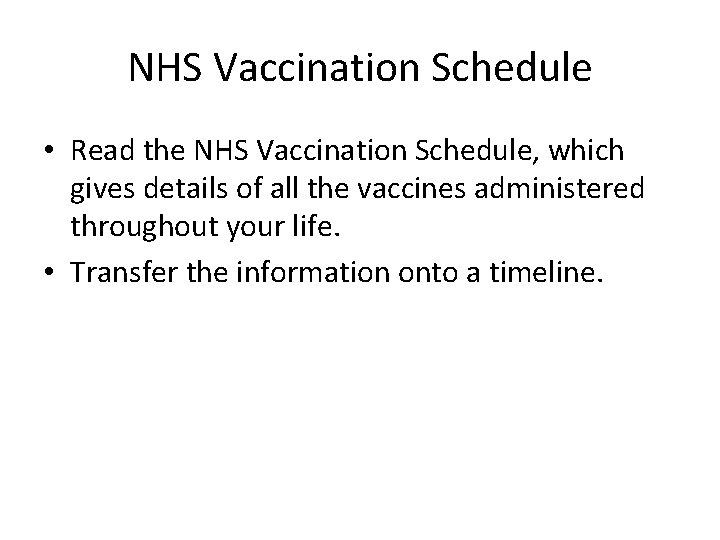 NHS Vaccination Schedule

• Read the NHS Vaccination Schedule, which gives details of all the vaccines administered throughout your life.
• Transfer the information onto a timeline.